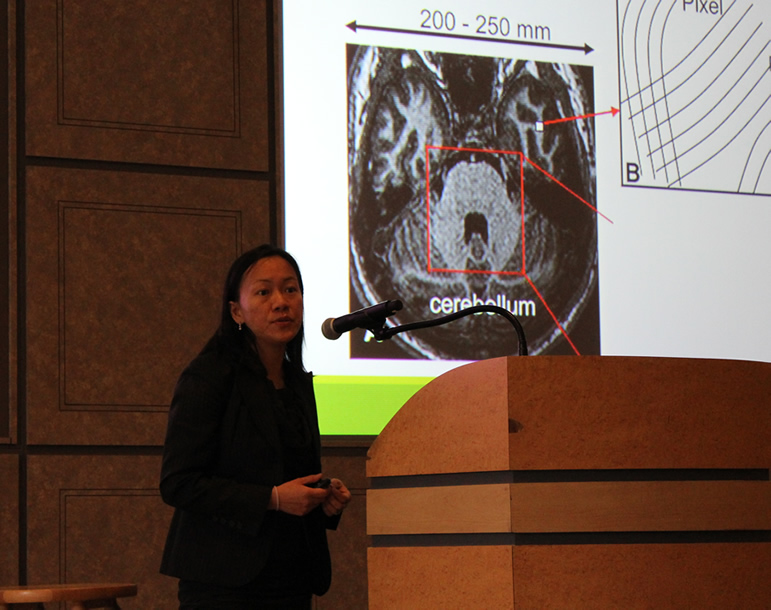 200 - 250 mm

Pixel

B

cerebellum